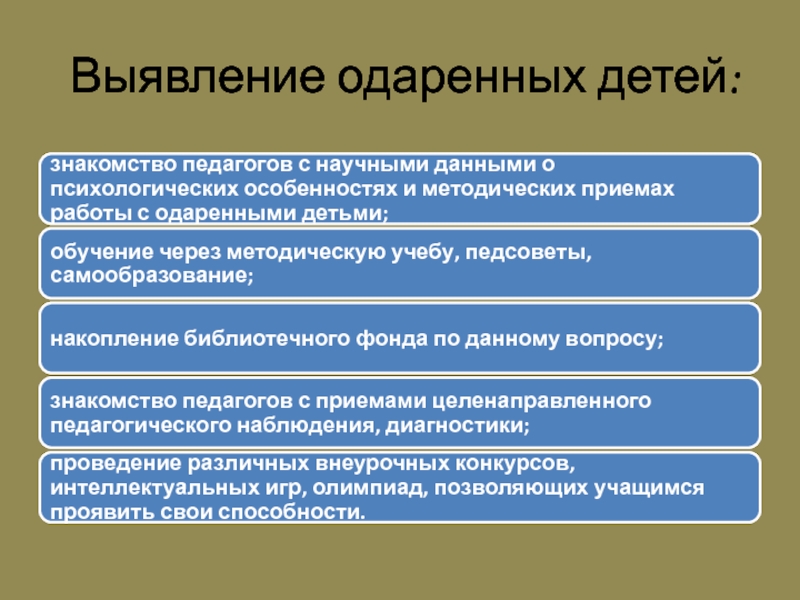 Выявление одаренных детей:

знакомство педагогов с научными данными о психологических особенностях и методических приемах работы с одаренными детьми;

обучение через методическую учебу, педсоветы, самообразование;

накопление библиотечного фонда по данному вопросу;

знакомство педагогов с приемами целенаправленного педагогического наблюдения, диагностики;

проведение различных внеурочных конкурсов, интеллектуальных игр, олимпиад, позволяющих учащимся проявить свои способности.